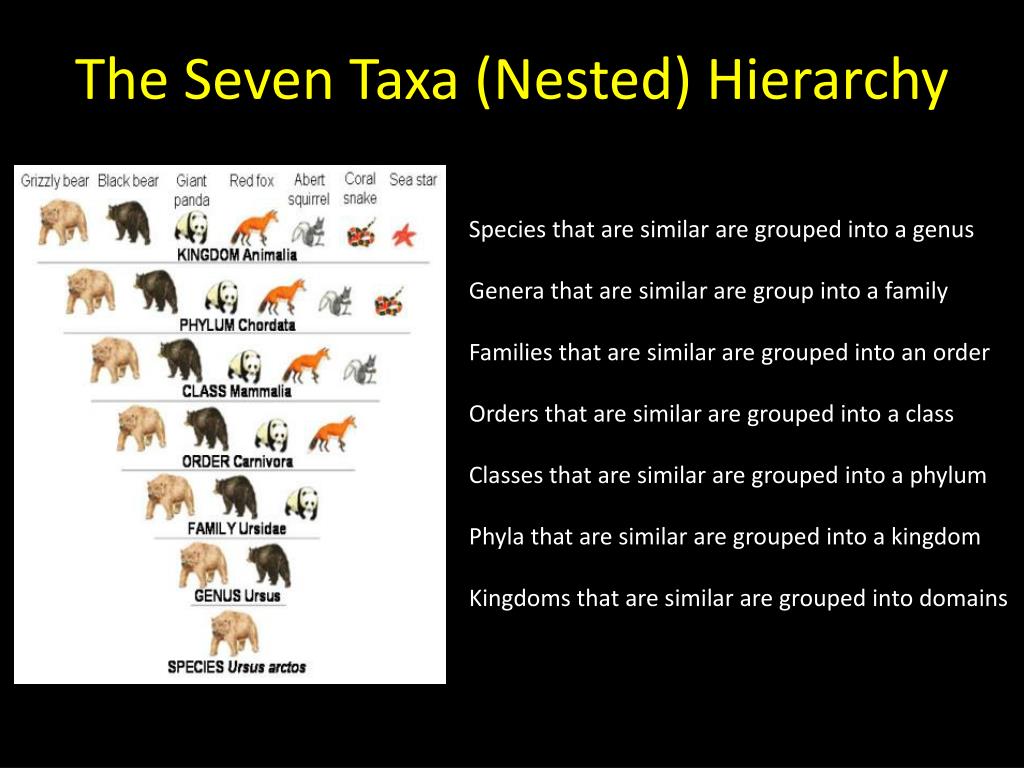 The Seven Taxa (Nested) Hierarchy

Grizzly bear Black bear Giant panda Red fox Abert squirrel Coral snake Sea star

KINGDOM Animalia

PHYLUM Chordata

CLASS Mammalia

ORDER Carnivora

FAMILY Ursidae

GENUS Ursus

SPECIES Ursus arctos

Species that are similar are grouped into a genus

Genera that are similar are group into a family

Families that are similar are grouped into an order

Orders that are similar are grouped into a class

Classes that are similar are grouped into a phylum

Phyla that are similar are grouped into a kingdom

Kingdoms that are similar are grouped into domains